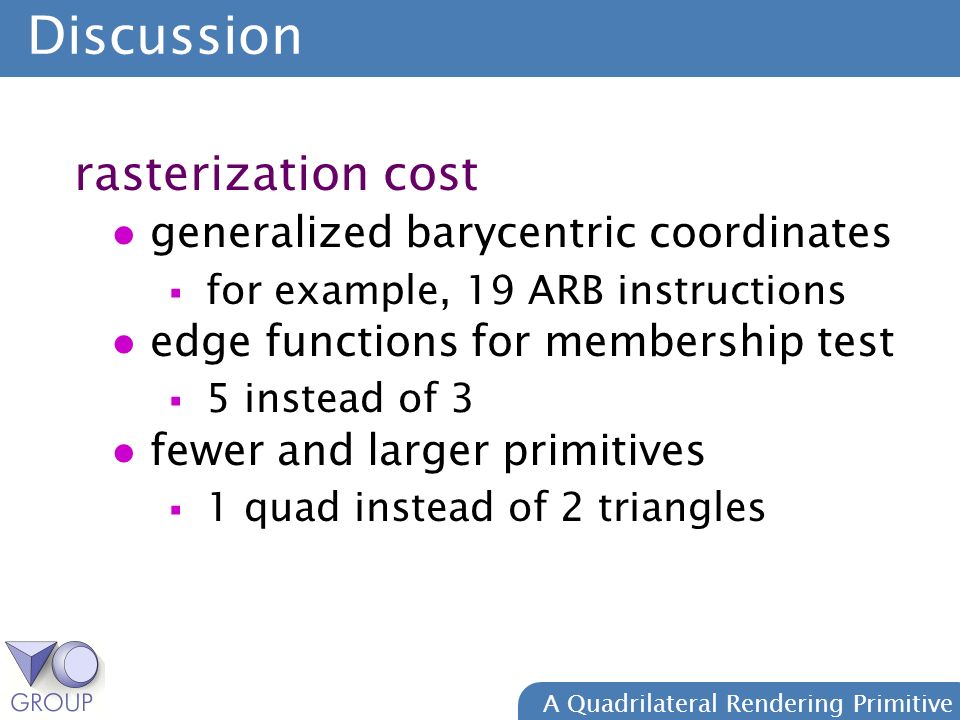 Discussion

rasterization cost

- generalized barycentric coordinates
  - for example, 19 ARB instructions
- edge functions for membership test
  - 5 instead of 3
- fewer and larger primitives
  - 1 quad instead of 2 triangles

GROUP

A Quadrilateral Rendering Primitive